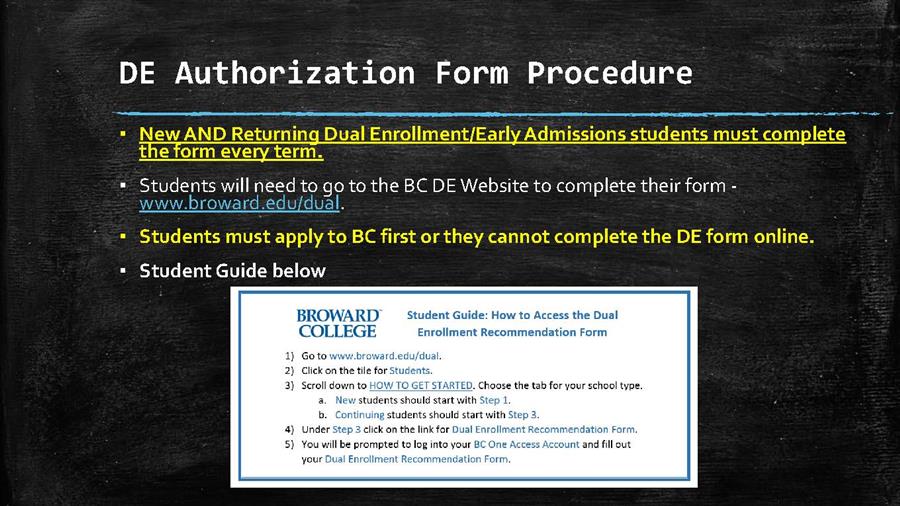 DE Authorization Form Procedure

▪ New AND Returning Dual Enrollment/Early Admissions students must complete the form every term.

▪ Students will need to go to the BC DE Website to complete their form - www.broward.edu/dual.

▪ Students must apply to BC first or they cannot complete the DE form online.

▪ Student Guide below

BROWARD COLLEGE

Student Guide: How to Access the Dual Enrollment Recommendation Form

1) Go to www.broward.edu/dual.
2) Click on the tile for Students.
3) Scroll down to HOW TO GET STARTED. Choose the tab for your school type.
a. New students should start with Step 1.
b. Continuing students should start with Step 3.
4) Under Step 3 click on the link for Dual Enrollment Recommendation Form.
5) You will be prompted to log into your BC One Access Account and fill out your Dual Enrollment Recommendation Form.